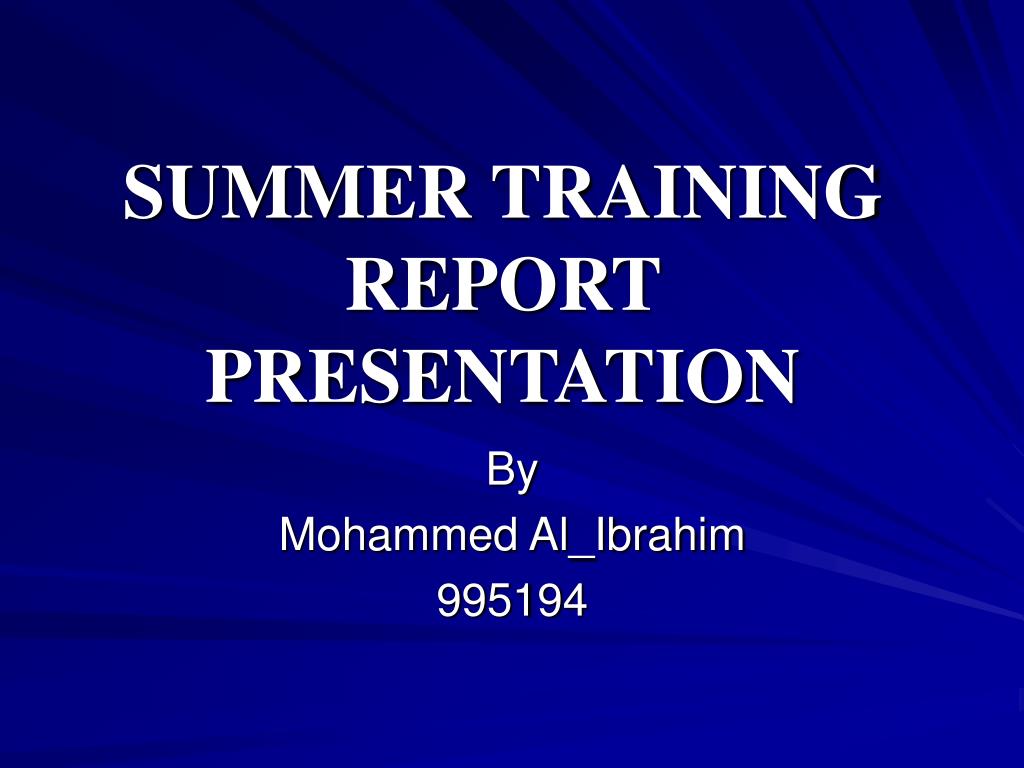 SUMMER TRAINING REPORT PRESENTATION

By
Mohammed Al_Ibrahim
995194